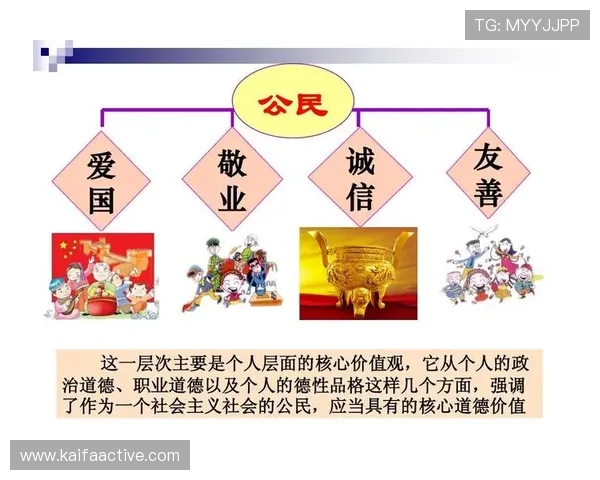 TG: MYYJJPP

公民

爱国

敬业

诚信

友善

这一层次主要是个人层面的核心价值观，它从个人的政治道德、职业道德以及个人的德性品格这样几个方面，强调了作为一个社会主义社会的公民，应当具有的核心道德价值

www.kaifaactive.com